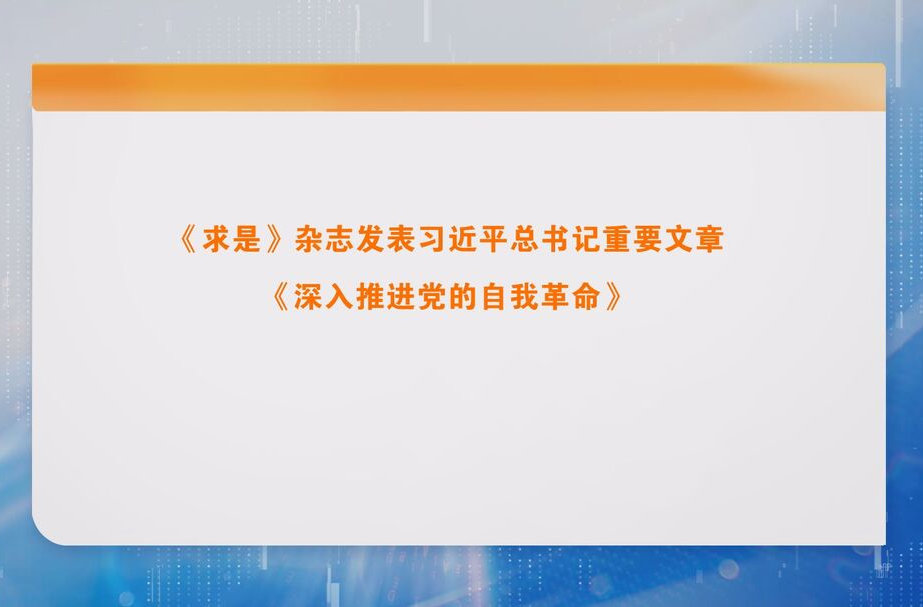 《求是》杂志发表习近平总书记重要文章

《深入推进党的自我革命》